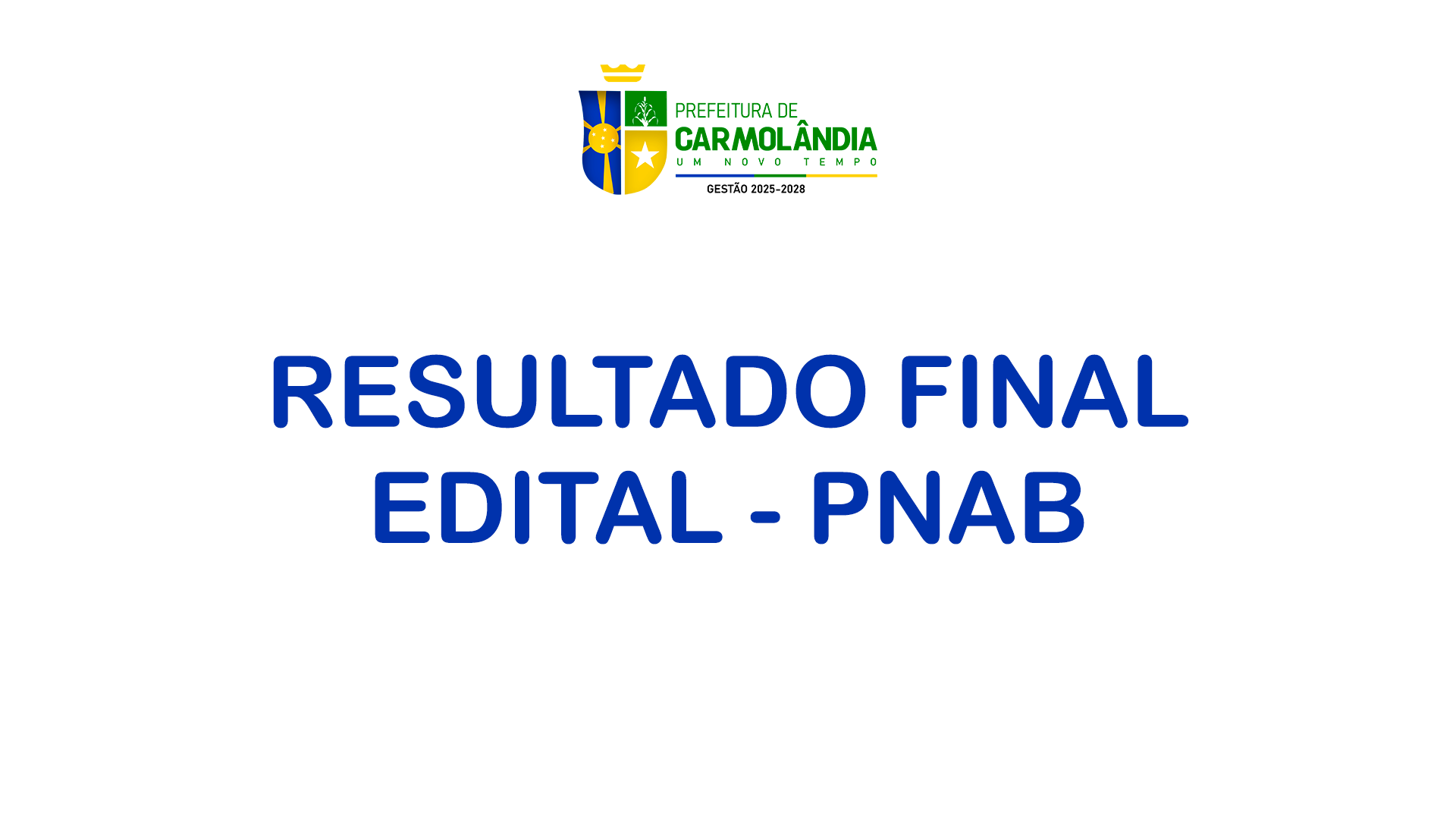 PREFEITURA DE
CARMOLÂNDIA
UM NOVO TEMPO
GESTÃO 2025-2028

RESULTADO FINAL
EDITAL - PNAB